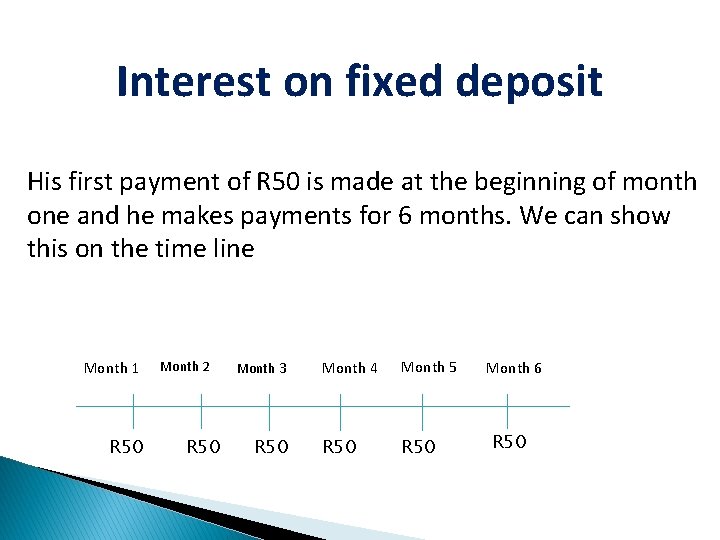 Interest on fixed deposit

His first payment of R50 is made at the beginning of month one and he makes payments for 6 months. We can show this on the time line

Month 1 Month 2 Month 3 Month 4 Month 5 Month 6

R50 R50 R50 R50 R50 R50